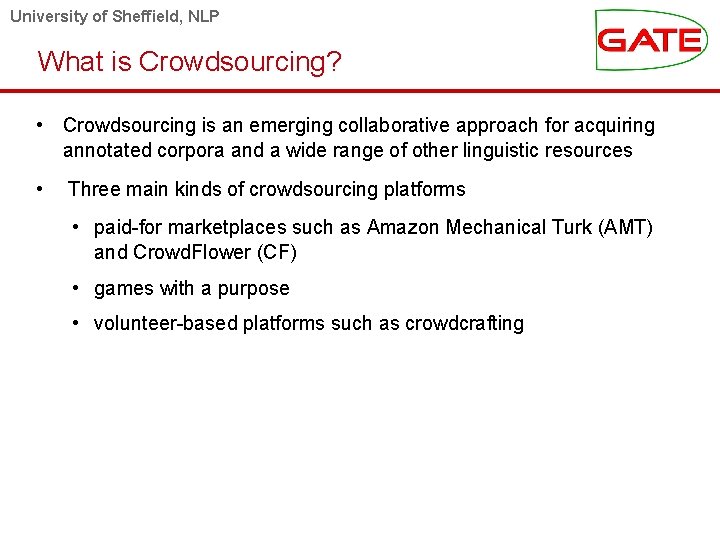 University of Sheffield, NLP

GATE

What is Crowdsourcing?

• Crowdsourcing is an emerging collaborative approach for acquiring annotated corpora and a wide range of other linguistic resources

• Three main kinds of crowdsourcing platforms

• paid-for marketplaces such as Amazon Mechanical Turk (AMT) and CrowdFlower (CF)

• games with a purpose

• volunteer-based platforms such as crowdcrafting